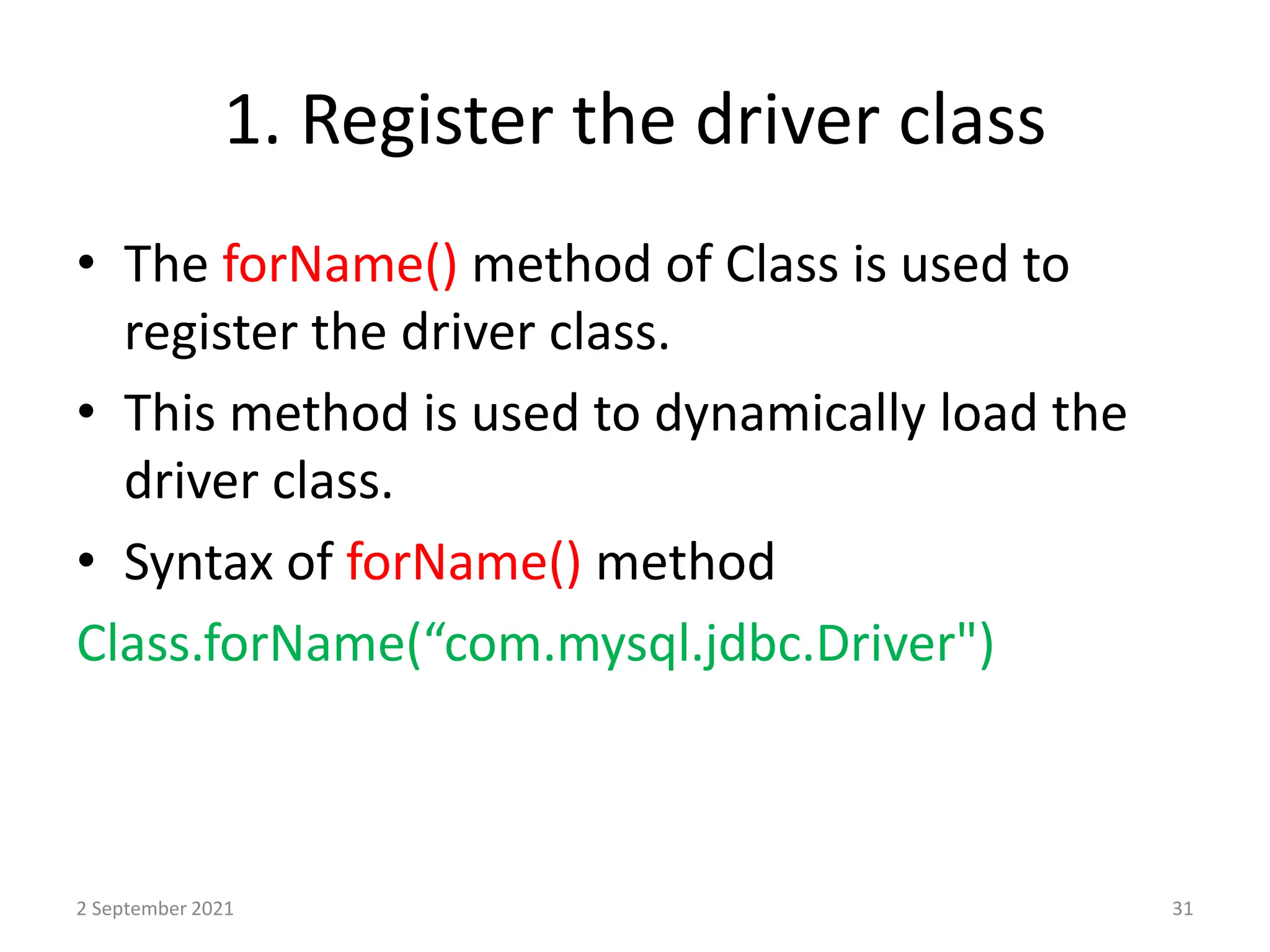 1. Register the driver class

• The forName() method of Class is used to register the driver class.

• This method is used to dynamically load the driver class.

• Syntax of forName() method

Class.forName(“com.mysql.jdbc.Driver")

2 September 2021

31